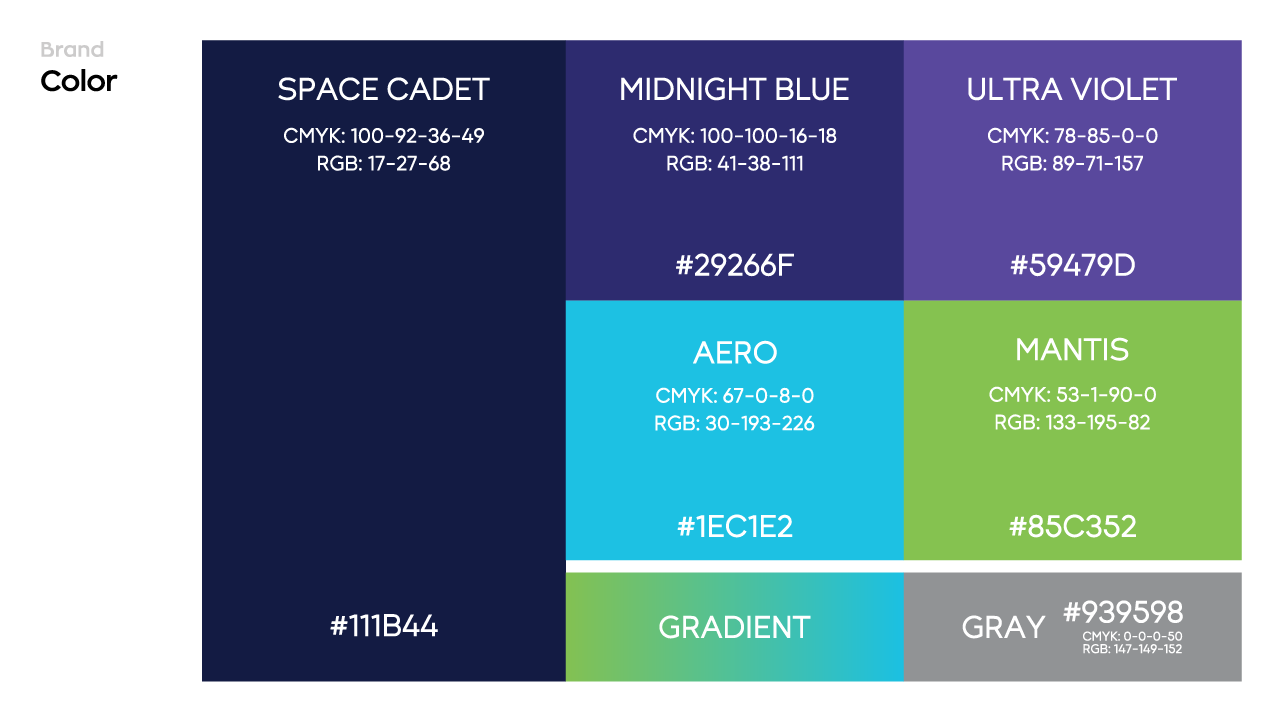 Brand
Color

SPACE CADET
CMYK: 100-92-36-49
RGB: 17-27-68

#111B44

MIDNIGHT BLUE
CMYK: 100-100-16-18
RGB: 41-38-111

#29266F

ULTRA VIOLET
CMYK: 78-85-0-0
RGB: 89-71-157

#59479D

AERO
CMYK: 67-0-8-0
RGB: 30-193-226

#1EC1E2

MANTIS
CMYK: 53-1-90-0
RGB: 133-195-82

#85C352

GRADIENT

GRAY
#939598
CMYK: 0-0-0-50
RGB: 147-149-152